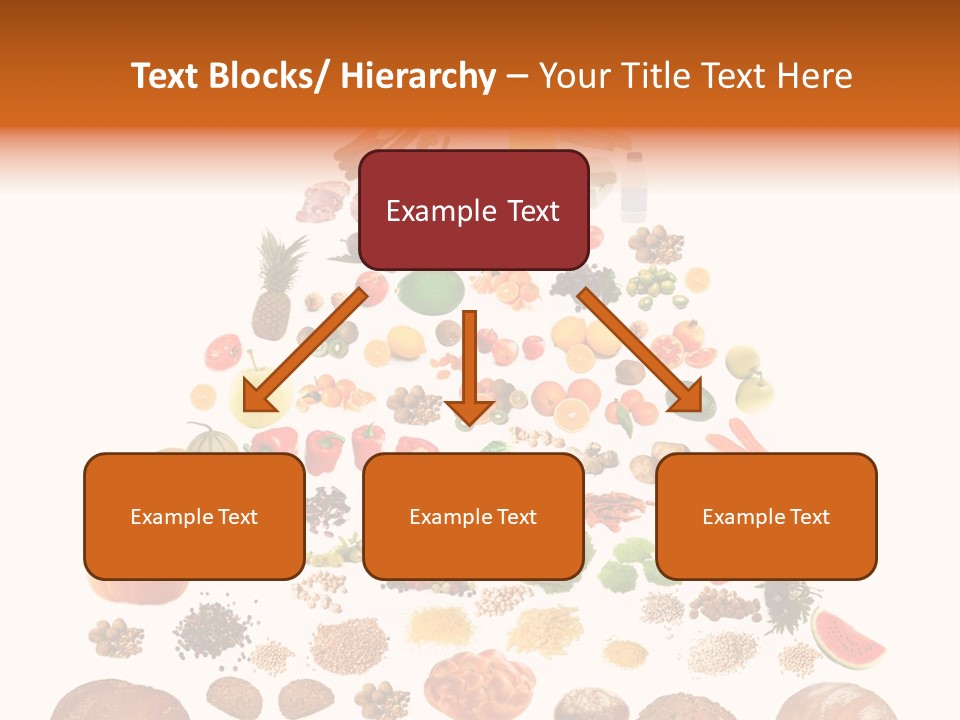 Text Blocks/ Hierarchy – Your Title Text Here

Example Text

Example Text

Example Text

Example Text